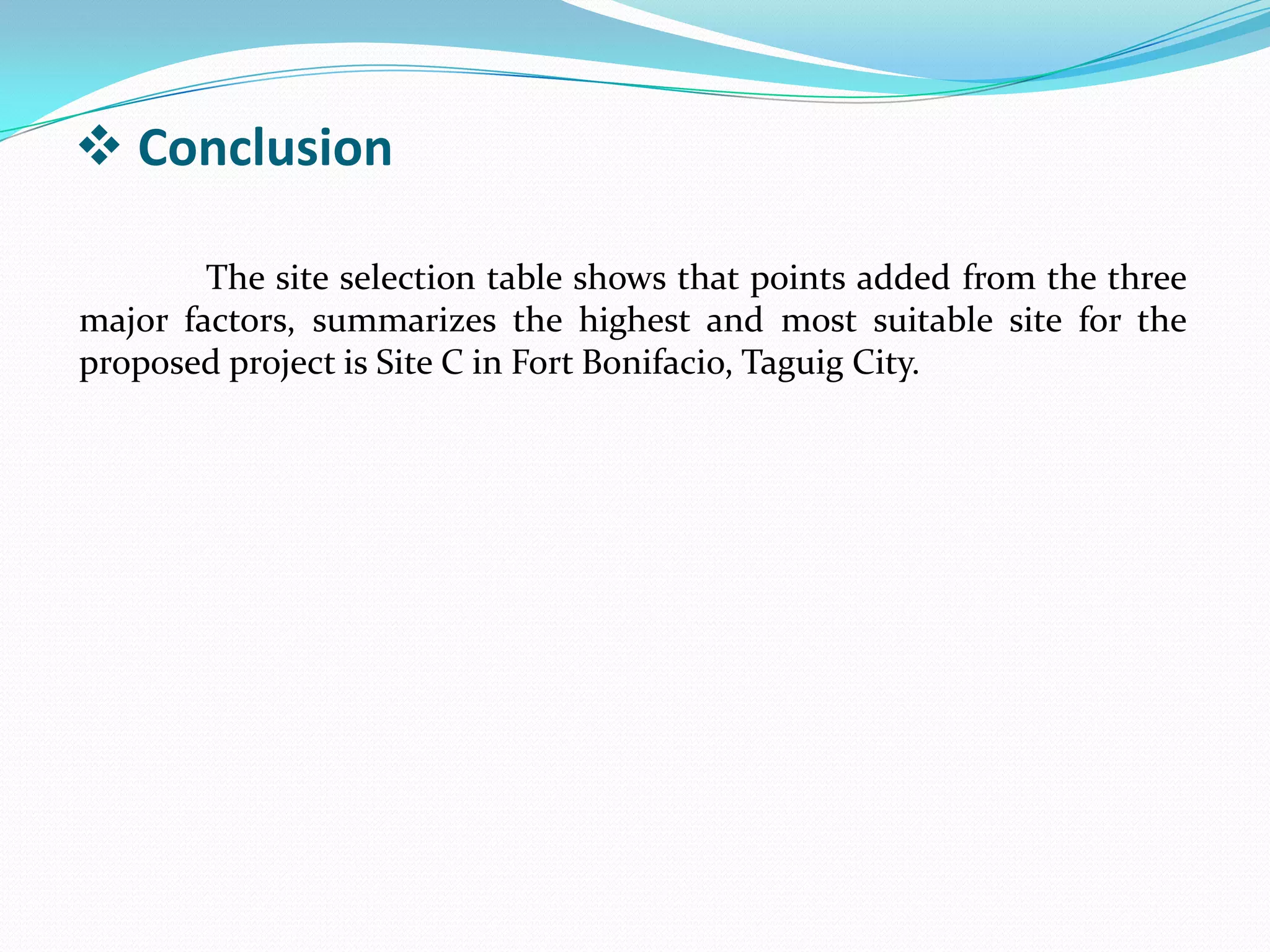 ❖ Conclusion

The site selection table shows that points added from the three major factors, summarizes the highest and most suitable site for the proposed project is Site C in Fort Bonifacio, Taguig City.